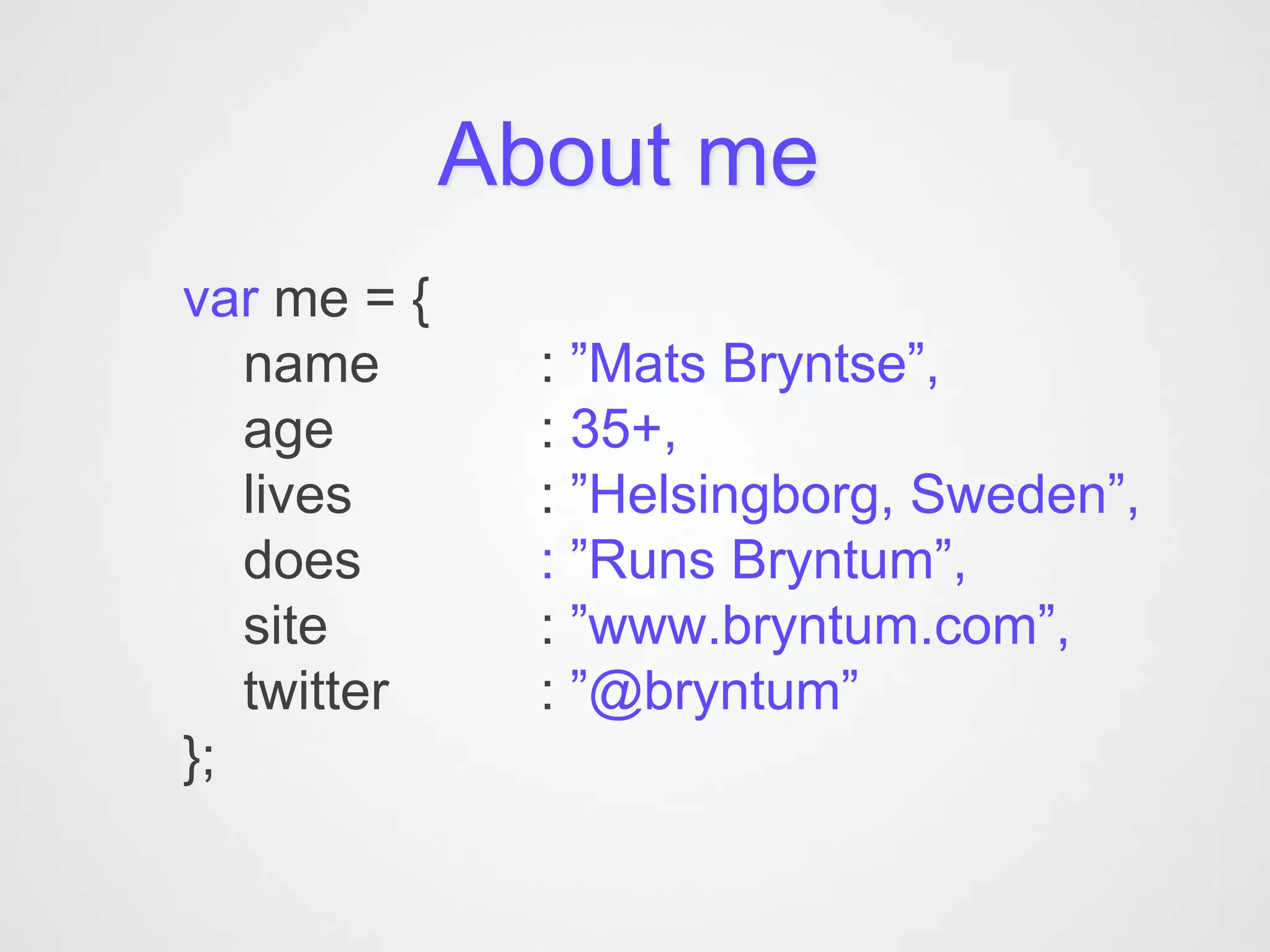 About me

var me = {
name : ”Mats Bryntse”,
age : 35+,
lives : ”Helsingborg, Sweden”,
does : ”Runs Bryntum”,
site : ”www.bryntum.com”,
twitter : ”@bryntum”
};